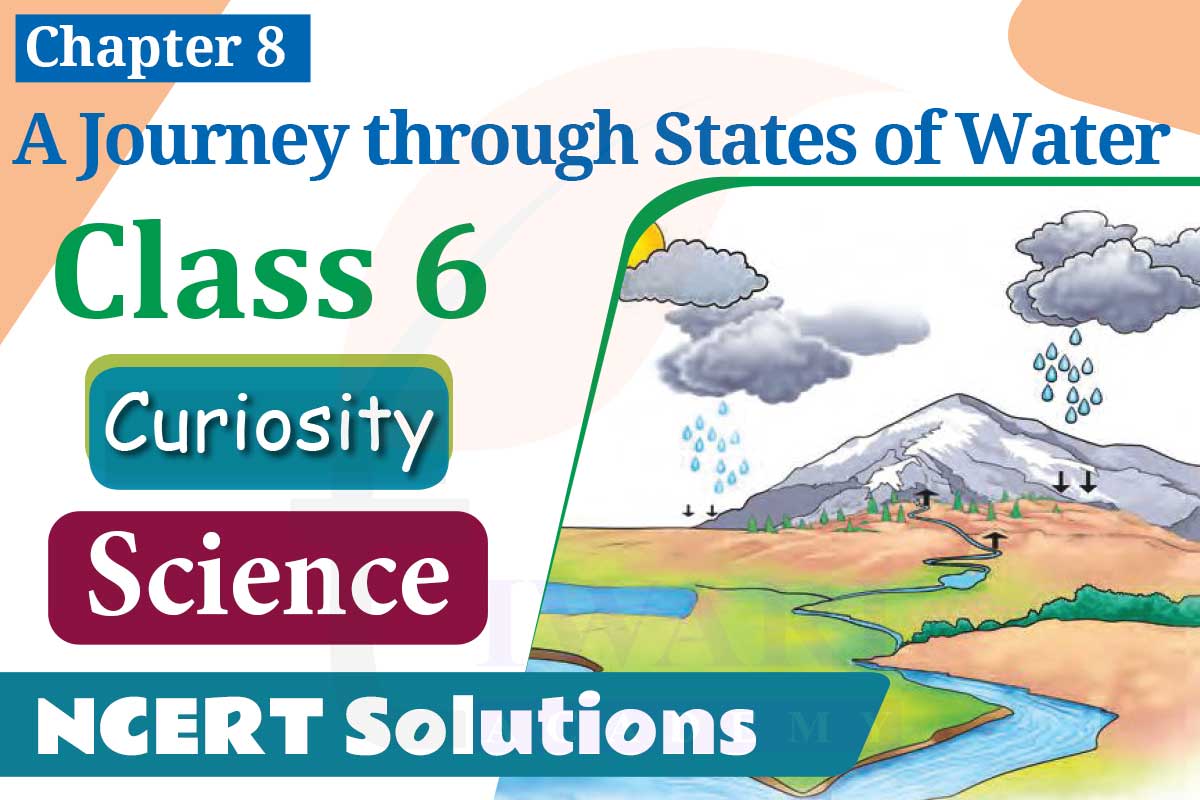 Chapter 8
A Journey through States of Water
Class 6
Curiosity
Science
NCERT Solutions